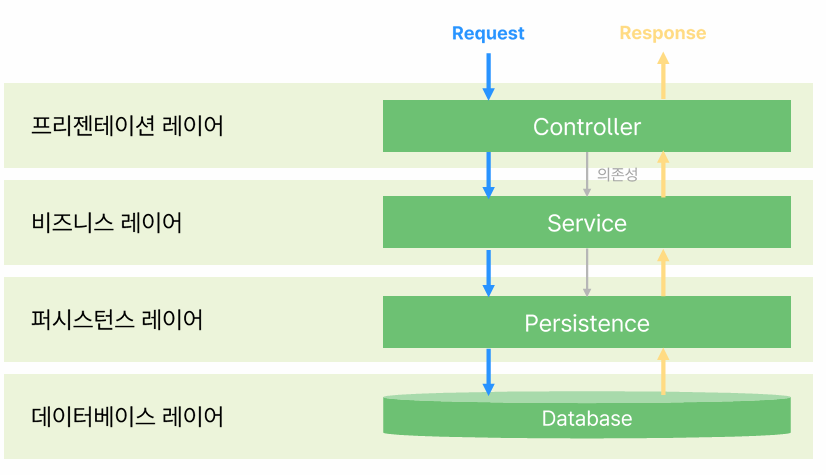 Request

Response

프리젠테이션 레이어

Controller

의존성

비즈니스 레이어

Service

퍼시스턴스 레이어

Persistence

데이터베이스 레이어

Database